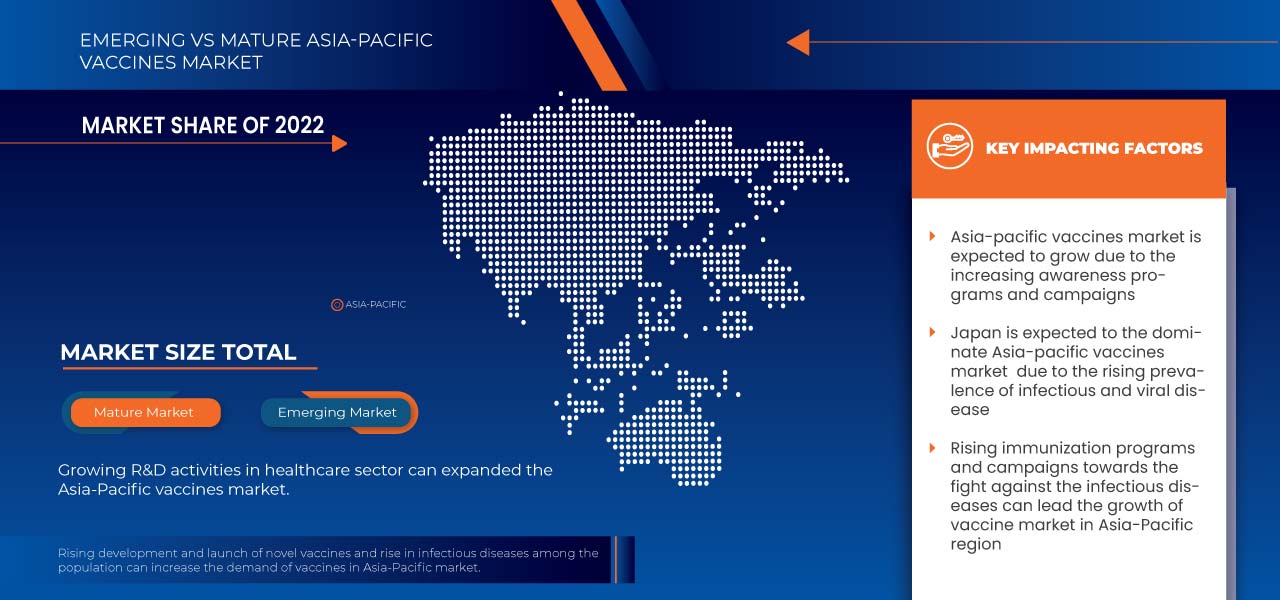 EMERGING VS MATURE ASIA-PACIFIC VACCINES MARKET

MARKET SHARE OF 2022

ASIA-PACIFIC

MARKET SIZE TOTAL

Mature Market

Emerging Market

Growing R&D activities in healthcare sector can expanded the Asia-Pacific vaccines market.

Rising development and launch of novel vaccines and rise in infectious diseases among the population can increase the demand of vaccines in Asia-Pacific market.

KEY IMPACTING FACTORS

Asia-pacific vaccines market is expected to grow due to the increasing awareness programs and campaigns

Japan is expected to the dominate Asia-pacific vaccines market due to the rising prevalence of infectious and viral disease

Rising immunization programs and campaigns towards the fight against the infectious diseases can lead the growth of vaccine market in Asia-Pacific region